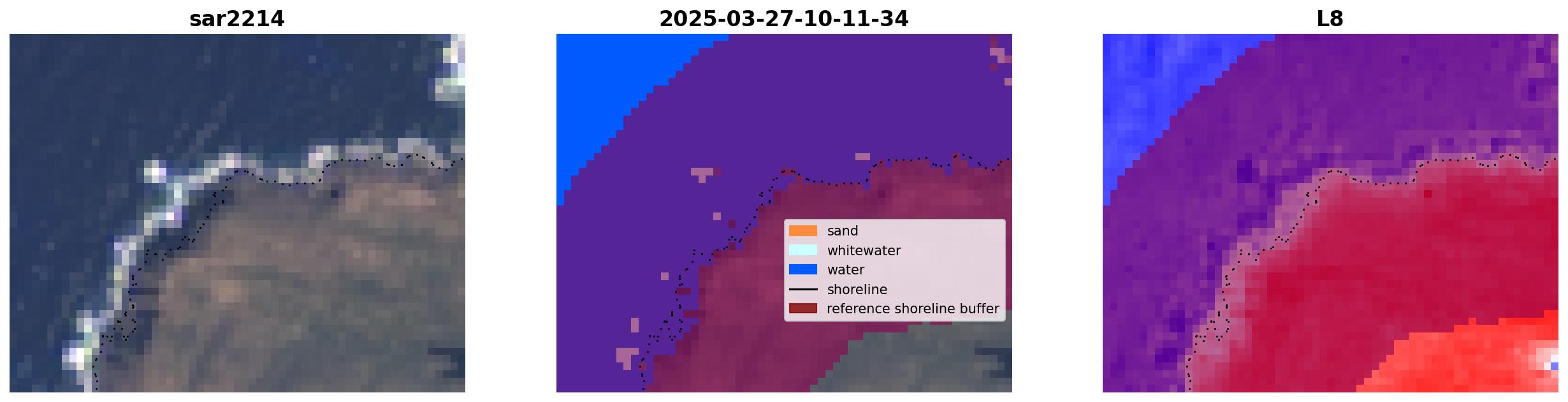 sar2214

2025-03-27-10-11-34

sand
whitewater
water
shoreline
reference shoreline buffer

L8